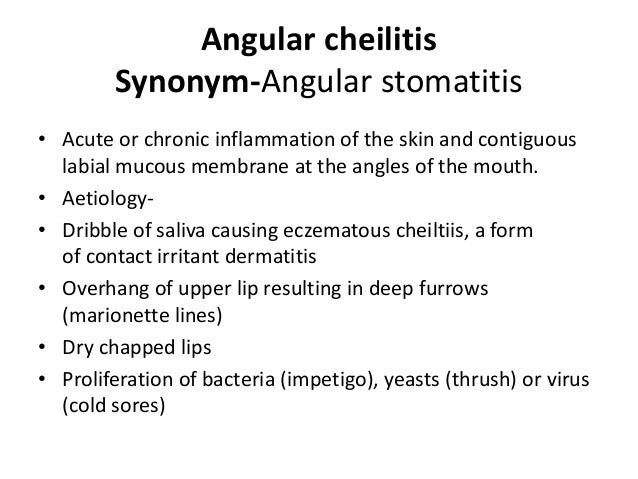 Angular cheilitis
Synonym-Angular stomatitis

• Acute or chronic inflammation of the skin and contiguous labial mucous membrane at the angles of the mouth.
• Aetiology-
• Dribble of saliva causing eczematous cheiltiis, a form of contact irritant dermatitis
• Overhang of upper lip resulting in deep furrows (marionette lines)
• Dry chapped lips
• Proliferation of bacteria (impetigo), yeasts (thrush) or virus (cold sores)